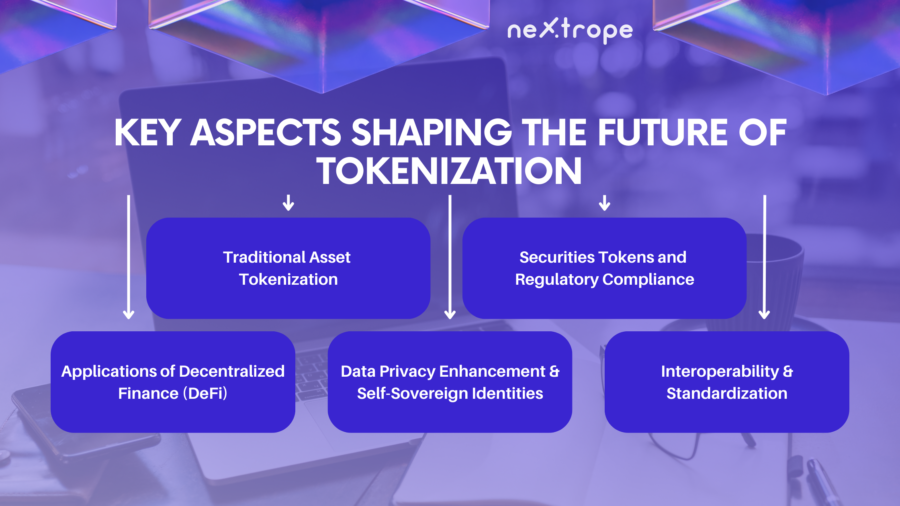 nextrope

KEY ASPECTS SHAPING THE FUTURE OF TOKENIZATION

Traditional Asset Tokenization

Securities Tokens and Regulatory Compliance

Applications of Decentralized Finance (DeFi)

Data Privacy Enhancement & Self-Sovereign Identities

Interoperability & Standardization